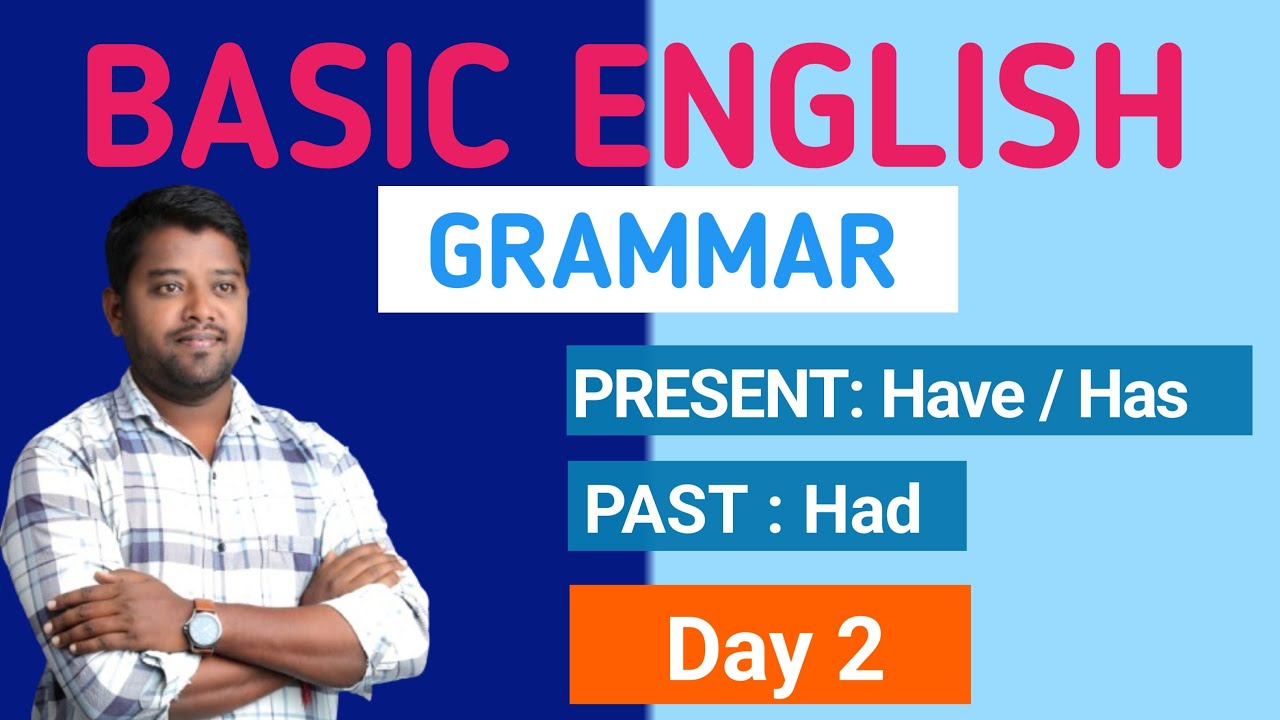 BASIC ENGLISH

GRAMMAR

PRESENT: Have / Has

PAST : Had

Day 2